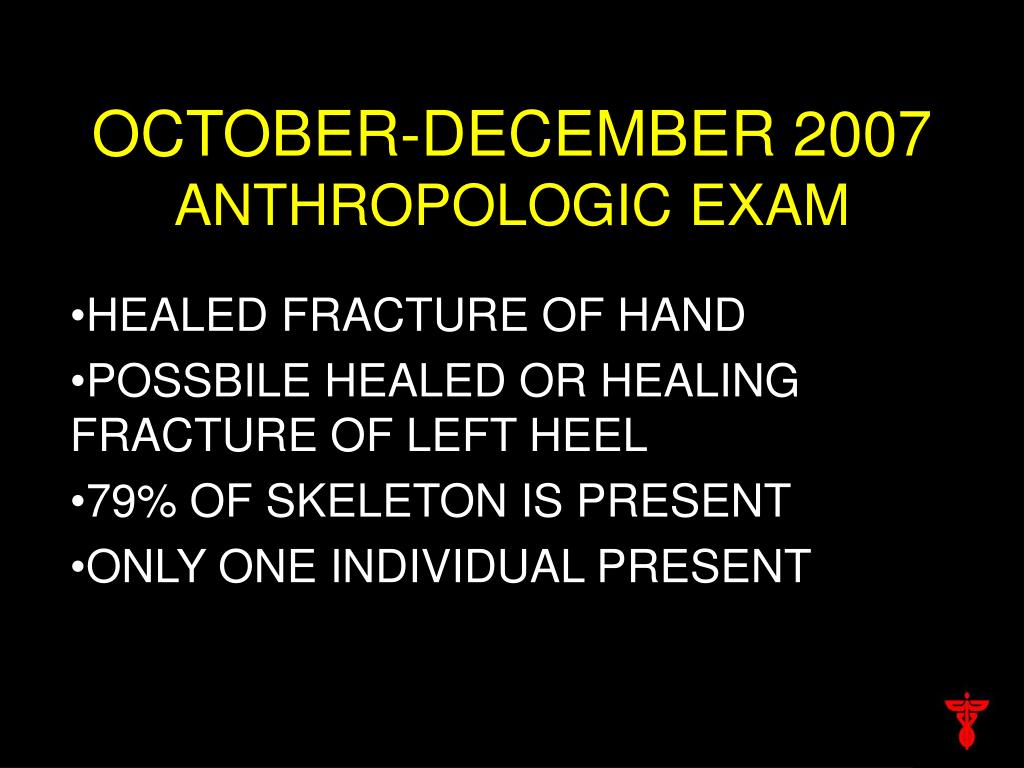 OCTOBER-DECEMBER 2007
ANTHROPOLOGIC EXAM

•HEALED FRACTURE OF HAND

•POSSBILE HEALED OR HEALING FRACTURE OF LEFT HEEL

•79% OF SKELETON IS PRESENT

•ONLY ONE INDIVIDUAL PRESENT